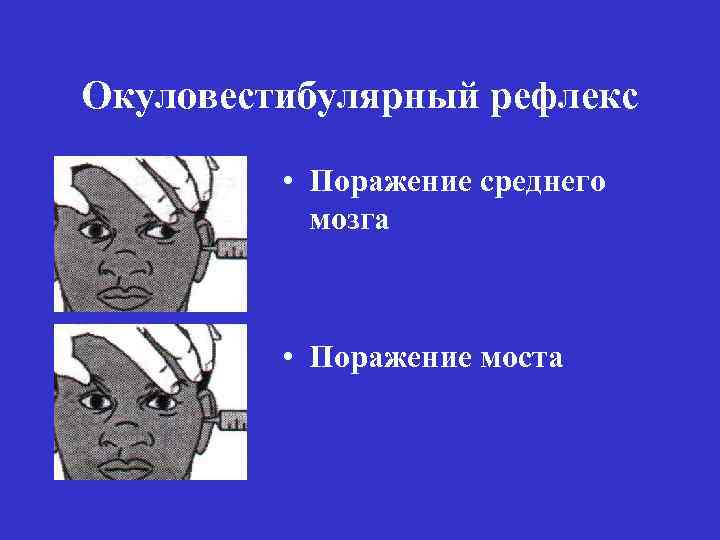 Окуловестибулярный рефлекс

• Поражение среднего мозга

• Поражение моста